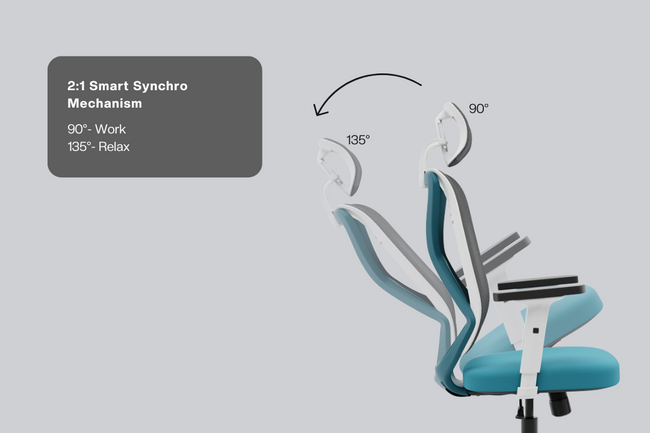 2:1 Smart Synchro Mechanism

90°- Work
135°- Relax

135°

90°